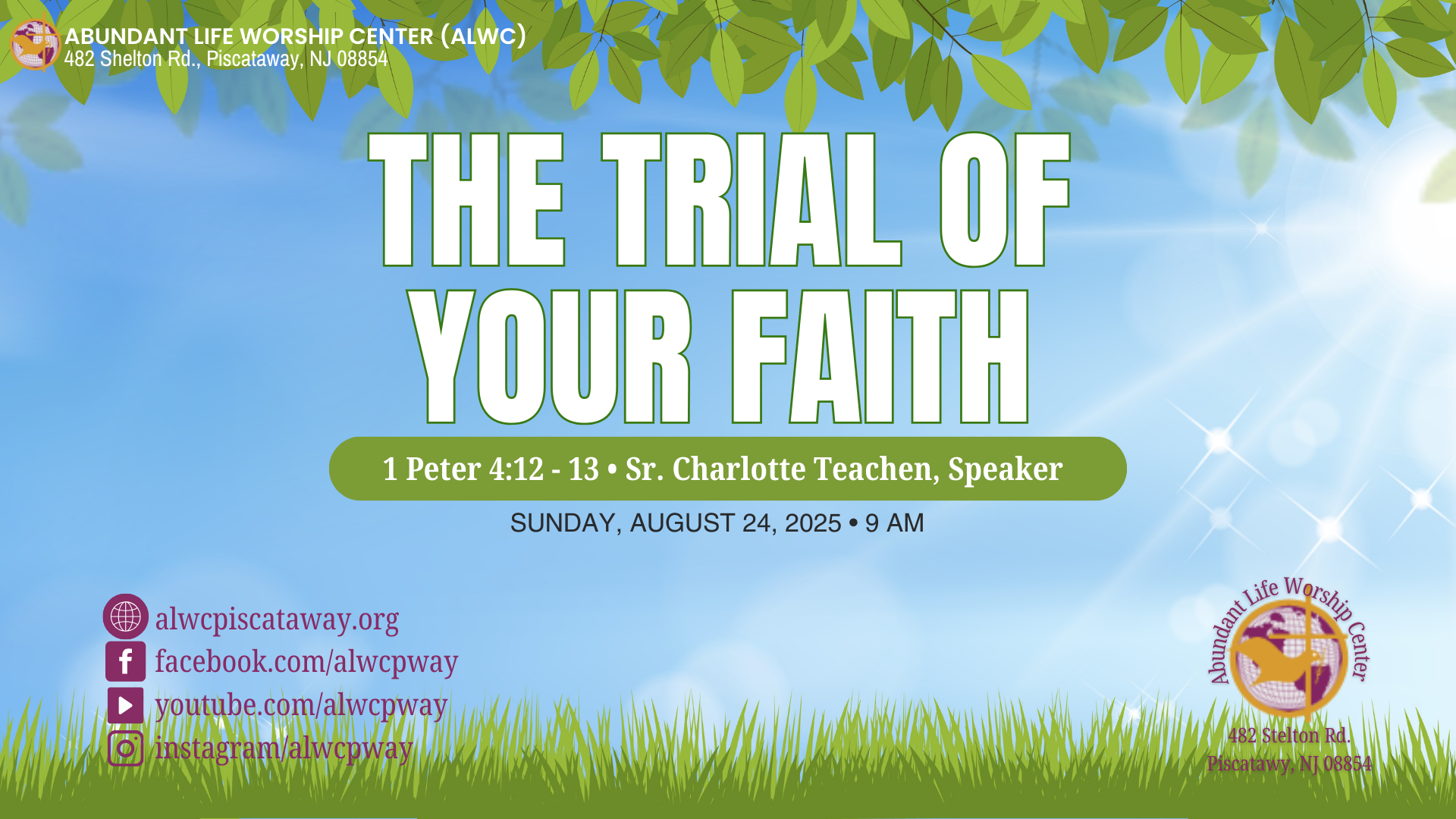 ABUNDANT LIFE WORSHIP CENTER (ALWC)
482 Shelton Rd., Piscataway, NJ 08854

THE TRIAL OF YOUR FAITH

1 Peter 4:12 - 13 • Sr. Charlotte Teachen, Speaker

SUNDAY, AUGUST 24, 2025 • 9 AM

alwcpiscataway.org
facebook.com/alwcpway
youtube.com/alwcpway
instagram/alwcpway

Abundant Life Worship Center
482 Stelton Rd.
Piscatawy, NJ 08854